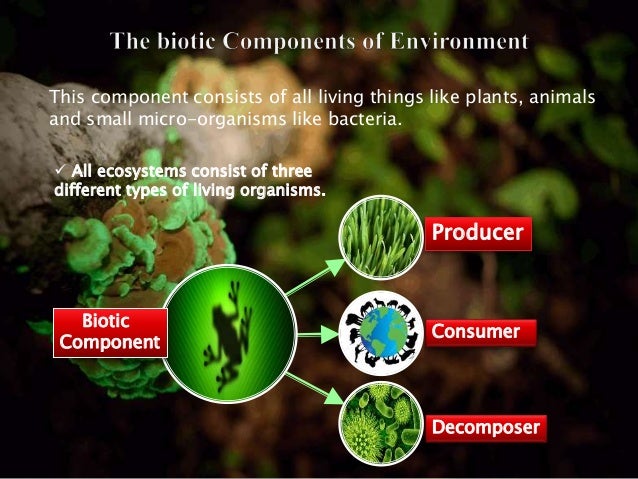 The biotic Components of Environment

This component consists of all living things like plants, animals and small micro-organisms like bacteria.

✓ All ecosystems consist of three different types of living organisms.

Biotic Component

Producer

Consumer

Decomposer